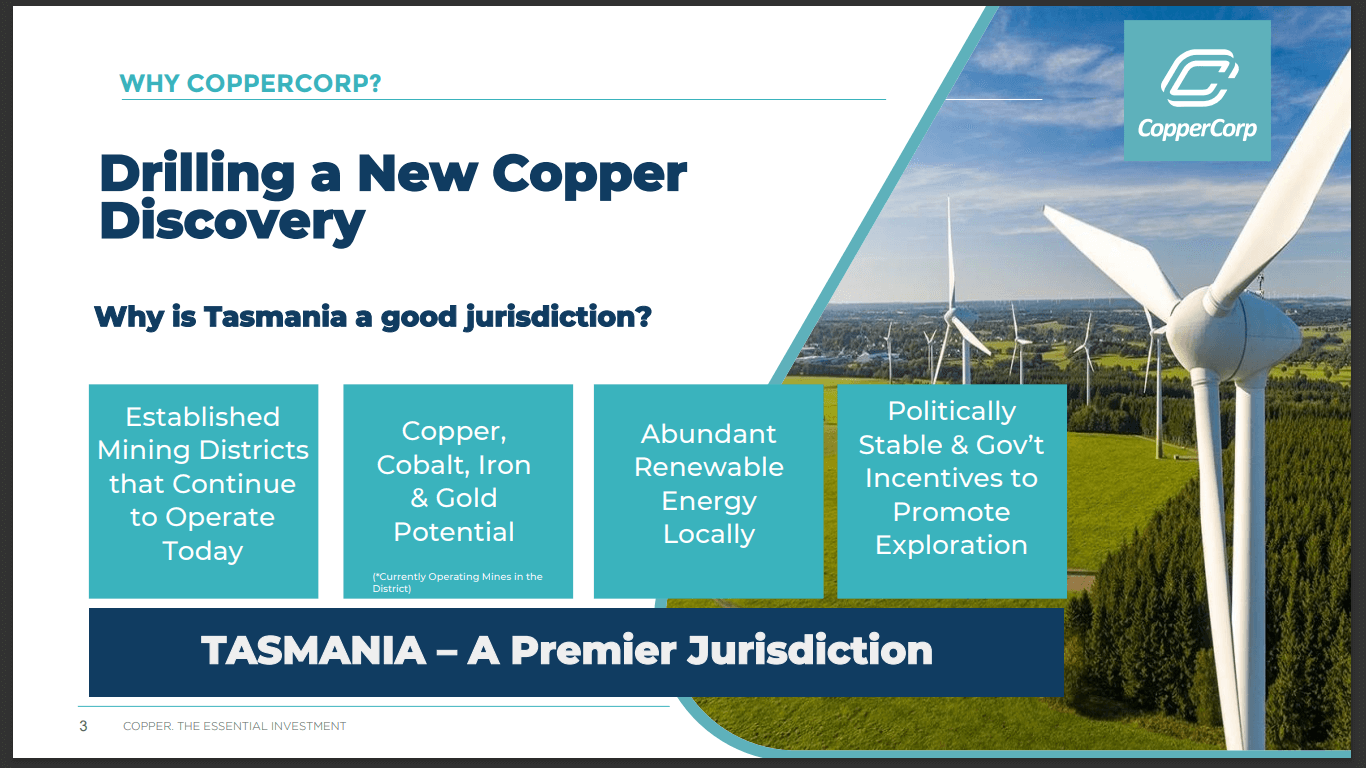 WHY COPPERCORP?

CopperCorp

Drilling a New Copper Discovery

Why is Tasmania a good jurisdiction?

Established Mining Districts that Continue to Operate Today

Copper, Cobalt, Iron & Gold Potential

(*Currently Operating Mines in the District)

Abundant Renewable Energy Locally

Politically Stable & Gov't Incentives to Promote Exploration

TASMANIA – A Premier Jurisdiction

3 COPPER. THE ESSENTIAL INVESTMENT